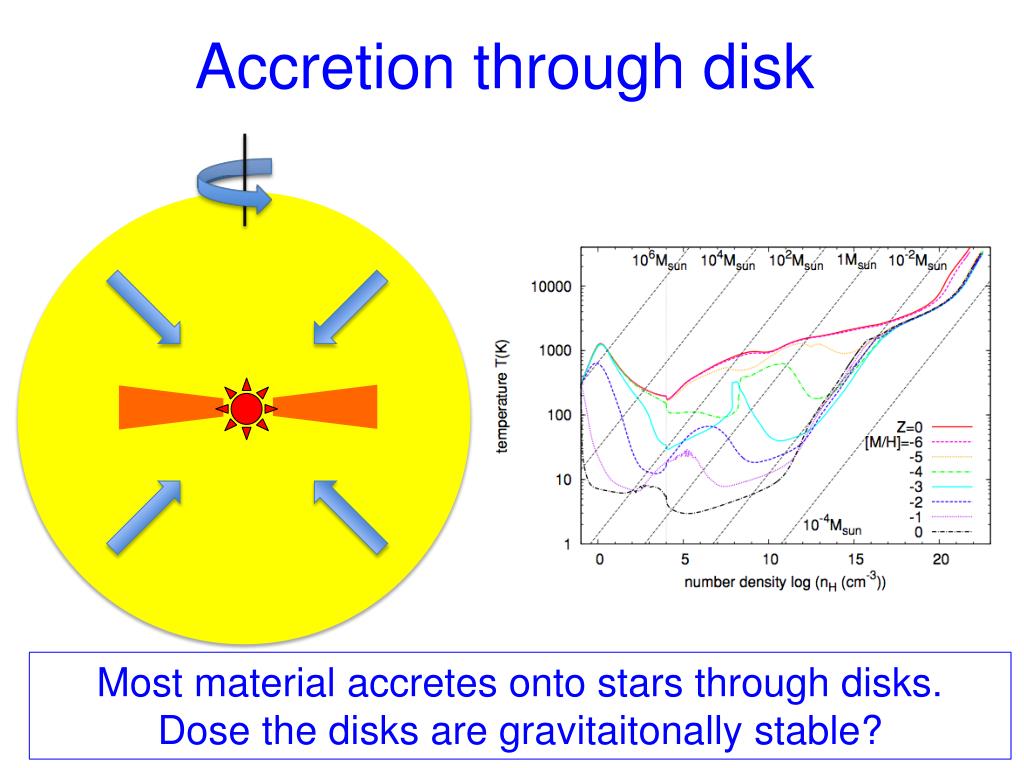 Accretion through disk

$10^6M_{sun}$ $10^4M_{sun}$ $10^2M_{sun}$ $1M_{sun}$ $10^{-2}M_{sun}$

10000
1000
100
10
1

temperature T(K)

Z=0
[M/H]=-6
-5
-4
-3
-2
-1
0

$10^{-4}M_{sun}$

0 5 10 15 20

number density log ($n_H$ ($cm^{-3}$))

Most material accretes onto stars through disks.
Dose the disks are gravitaitonally stable?